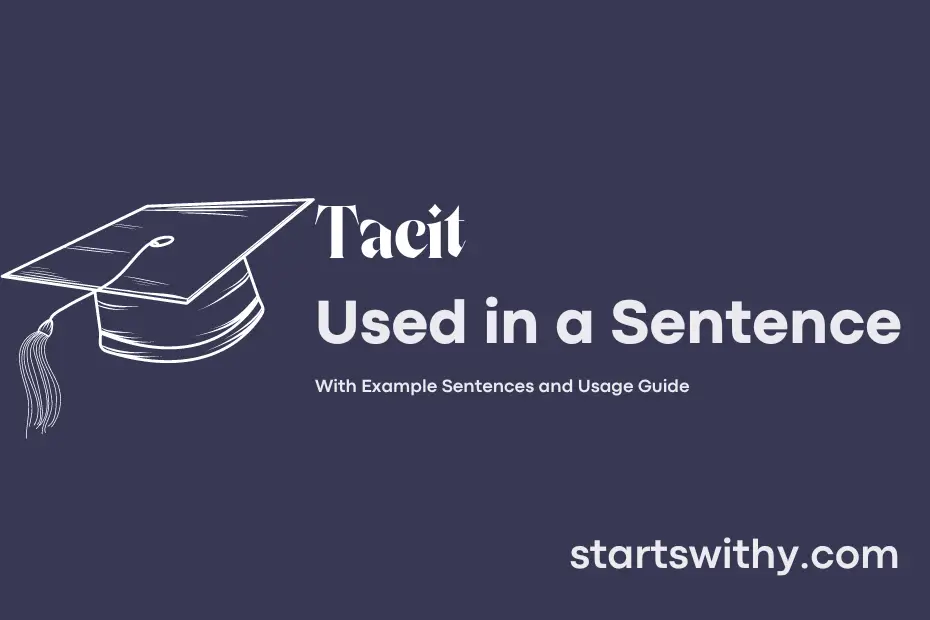 Tacit

Used in a Sentence

With Example Sentences and Usage Guide

startswithy.com